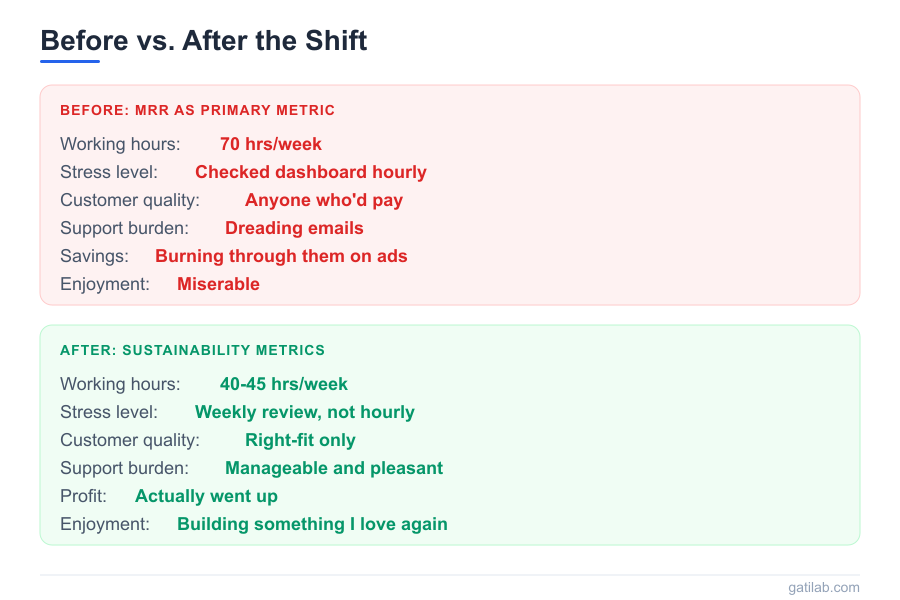 Before vs. After the Shift

BEFORE: MRR AS PRIMARY METRIC

Working hours: 70 hrs/week
Stress level: Checked dashboard hourly
Customer quality: Anyone who'd pay
Support burden: Dreading emails
Savings: Burning through them on ads
Enjoyment: Miserable

AFTER: SUSTAINABILITY METRICS

Working hours: 40-45 hrs/week
Stress level: Weekly review, not hourly
Customer quality: Right-fit only
Support burden: Manageable and pleasant
Profit: Actually went up
Enjoyment: Building something I love again

gatilab.com